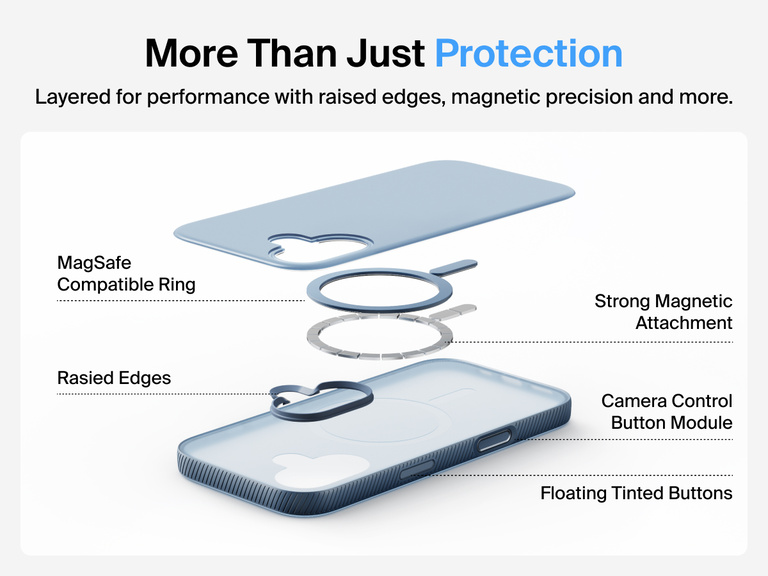 More Than Just Protection

Layered for performance with raised edges, magnetic precision and more.

MagSafe Compatible Ring

Strong Magnetic Attachment

Rasied Edges

Camera Control Button Module

Floating Tinted Buttons